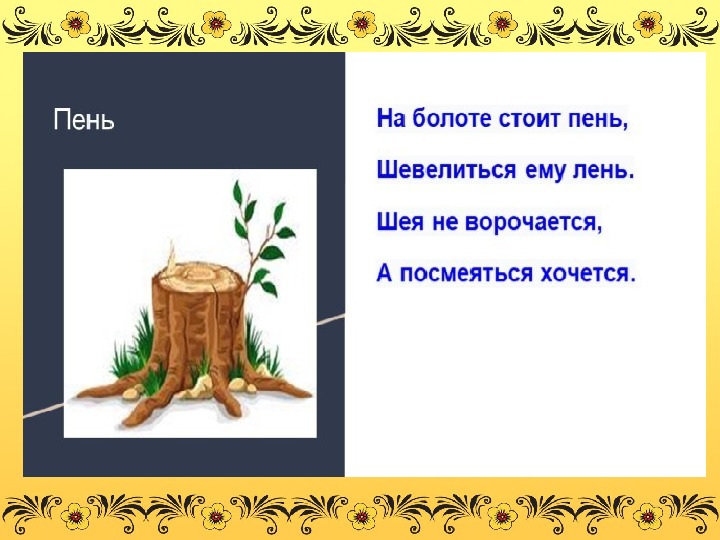 Пень

На болоте стоит пень,

Шевелиться ему лень.

Шея не ворочается,

А посмеяться хочется.